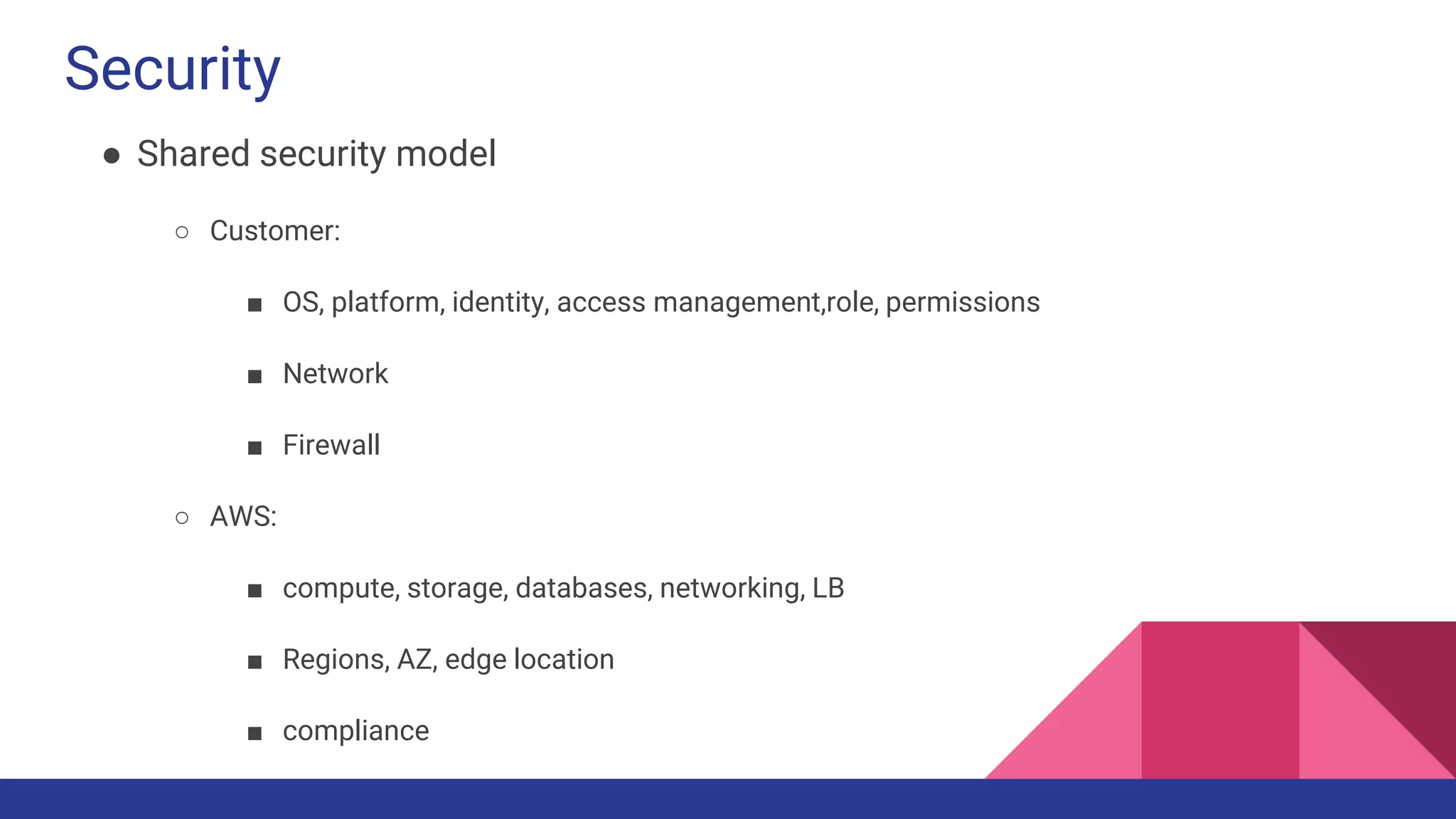 Security

● Shared security model

○ Customer:

■ OS, platform, identity, access management,role, permissions

■ Network

■ Firewall

○ AWS:

■ compute, storage, databases, networking, LB

■ Regions, AZ, edge location

■ compliance